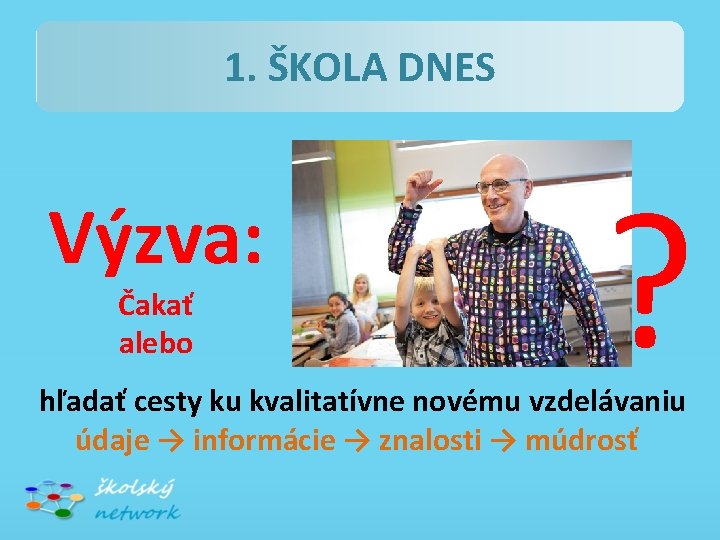 1. ŠKOLA DNES

Výzva:

Čakať alebo

?

hľadať cesty ku kvalitatívne novému vzdelávaniu

údaje → informácie → znalosti → múdrosť

školský network